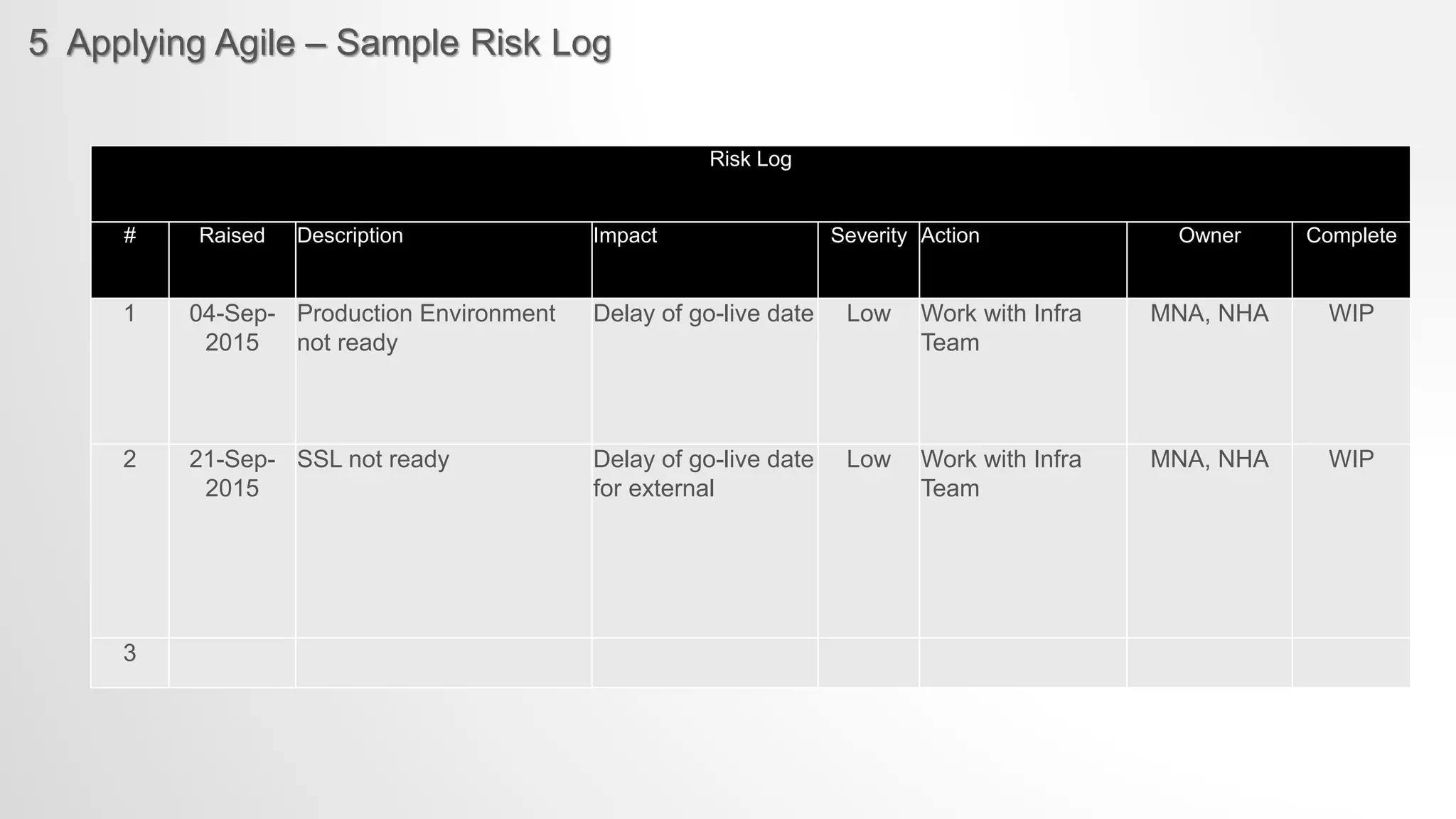 5 Applying Agile – Sample Risk Log

Risk Log

| # | Raised | Description | Impact | Severity | Action | Owner | Complete |
|---|---|---|---|---|---|---|---|
| 1 | 04-Sep-2015 | Production Environment not ready | Delay of go-live date | Low | Work with Infra Team | MNA, NHA | WIP |
| 2 | 21-Sep-2015 | SSL not ready | Delay of go-live date for external | Low | Work with Infra Team | MNA, NHA | WIP |
| 3 | | | | | | | |